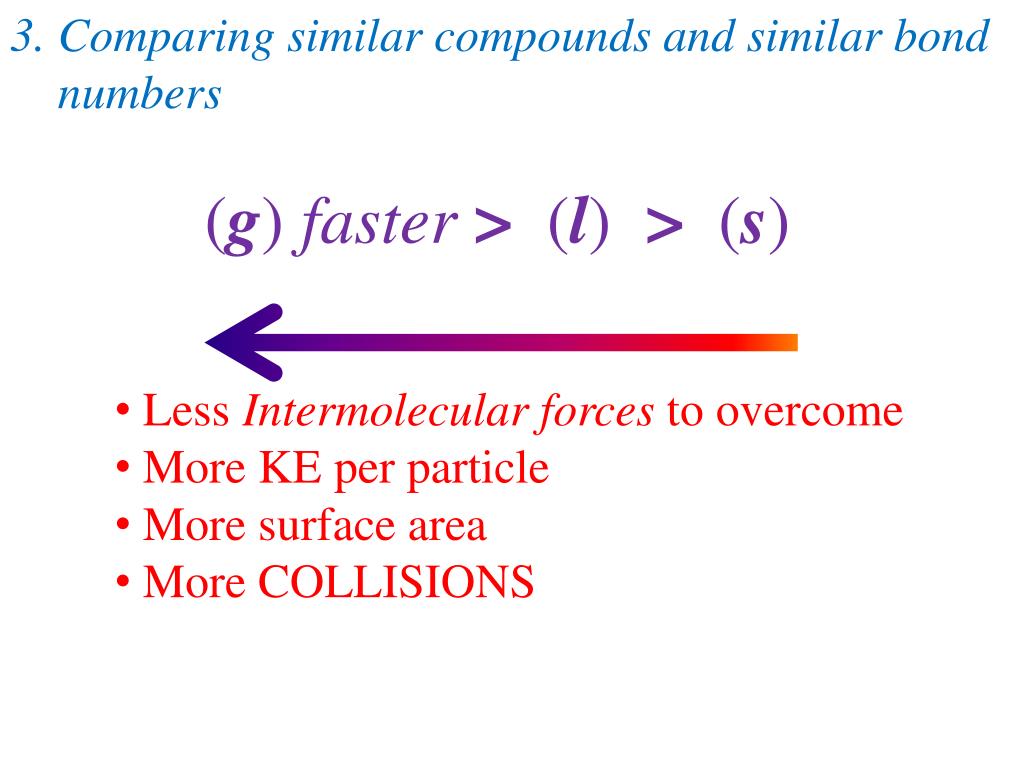 3. Comparing similar compounds and similar bond numbers

(g) faster > (l) > (s)

• Less Intermolecular forces to overcome
• More KE per particle
• More surface area
• More COLLISIONS